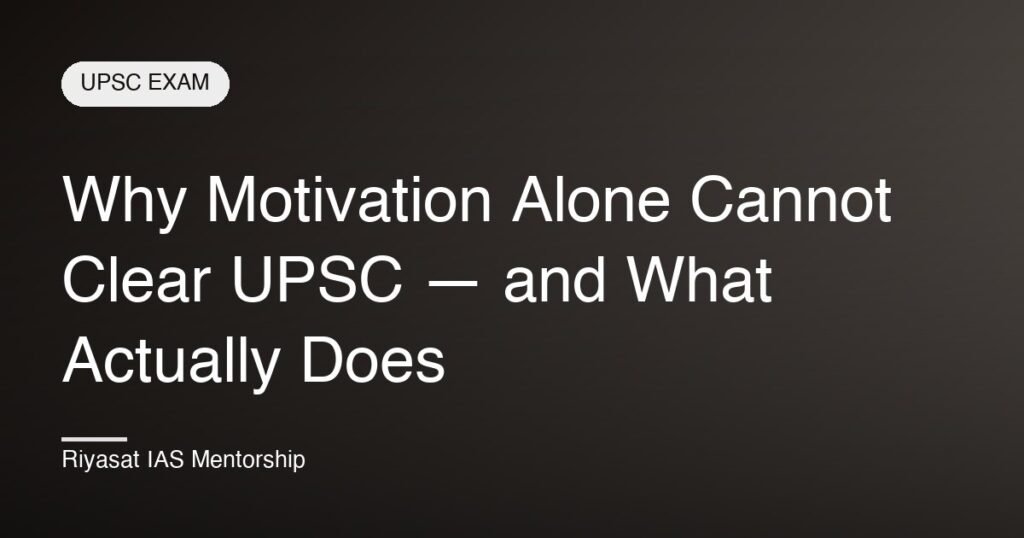 UPSC EXAM

Why Motivation Alone Cannot Clear UPSC — and What Actually Does

Riyasat IAS Mentorship